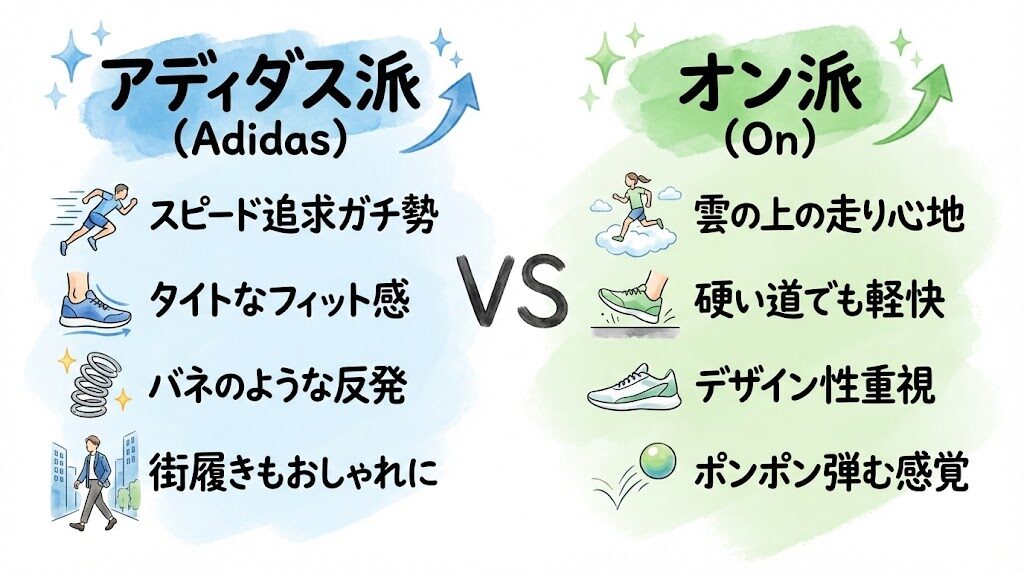 アディダス派
(Adidas)

スピード追求ガチ勢

タイトなフィット感

バネのような反発

街履きもおしゃれに

VS

オン派
(On)

雲の上の走り心地

硬い道でも軽快

デザイン性重視

ポンポン弾む感覚